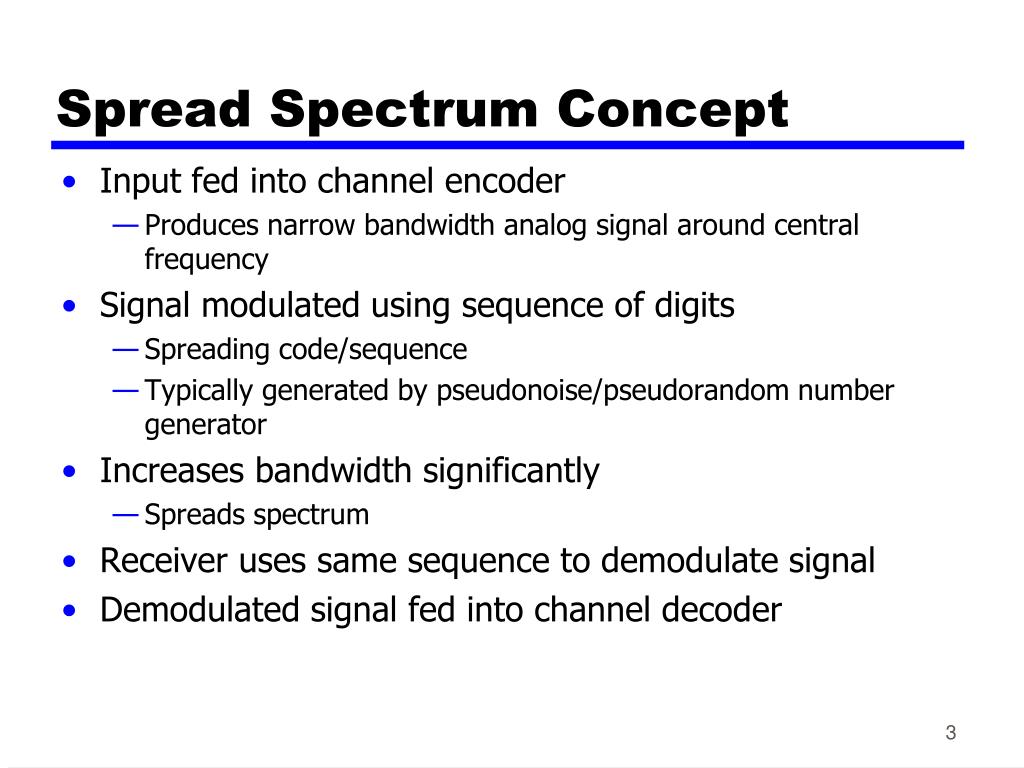 Spread Spectrum Concept

• Input fed into channel encoder
— Produces narrow bandwidth analog signal around central frequency
• Signal modulated using sequence of digits
— Spreading code/sequence
— Typically generated by pseudonoise/pseudorandom number generator
• Increases bandwidth significantly
— Spreads spectrum
• Receiver uses same sequence to demodulate signal
• Demodulated signal fed into channel decoder

3